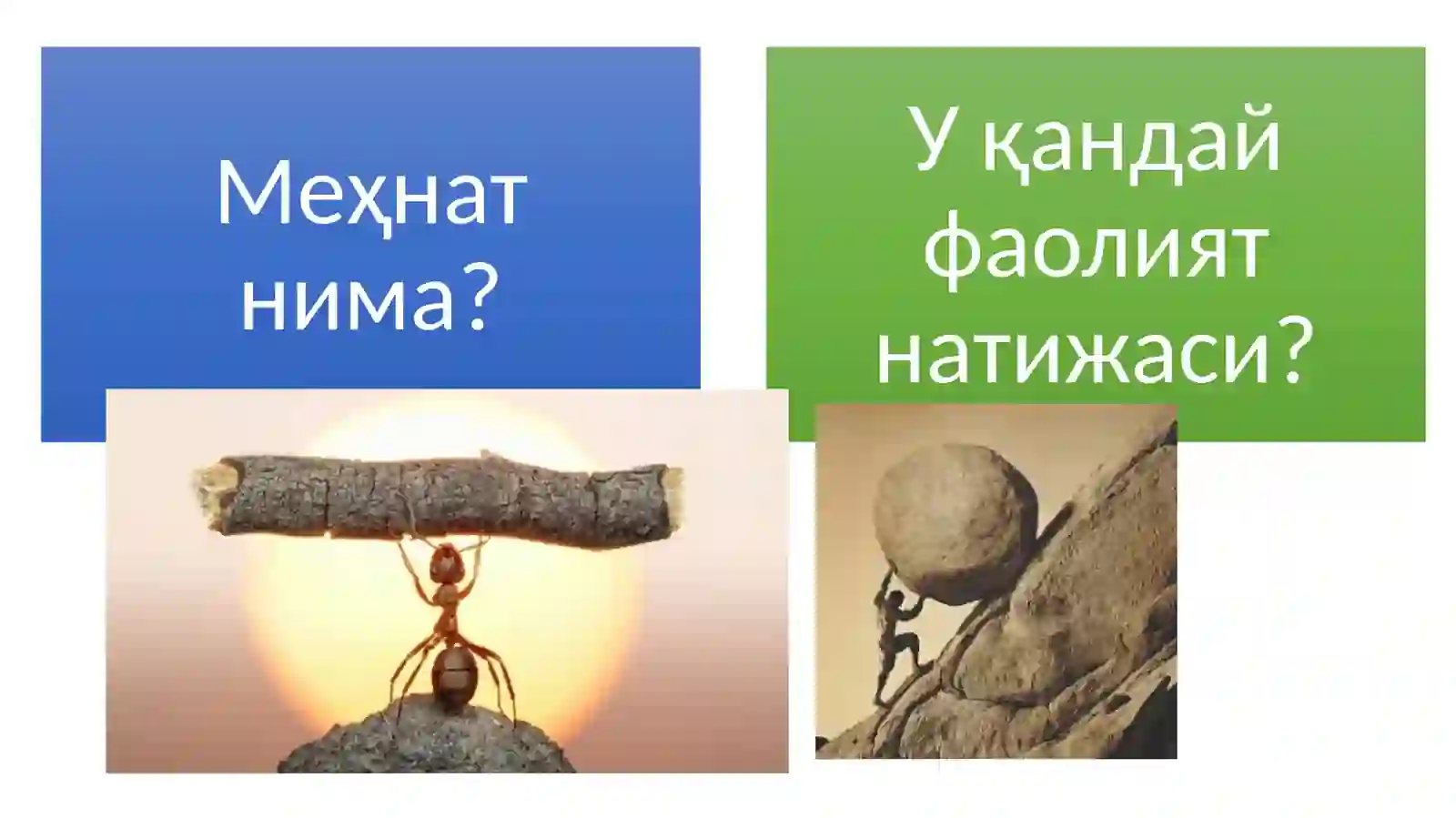 Меҳнат нима?

У қандай фаолият натижаси?